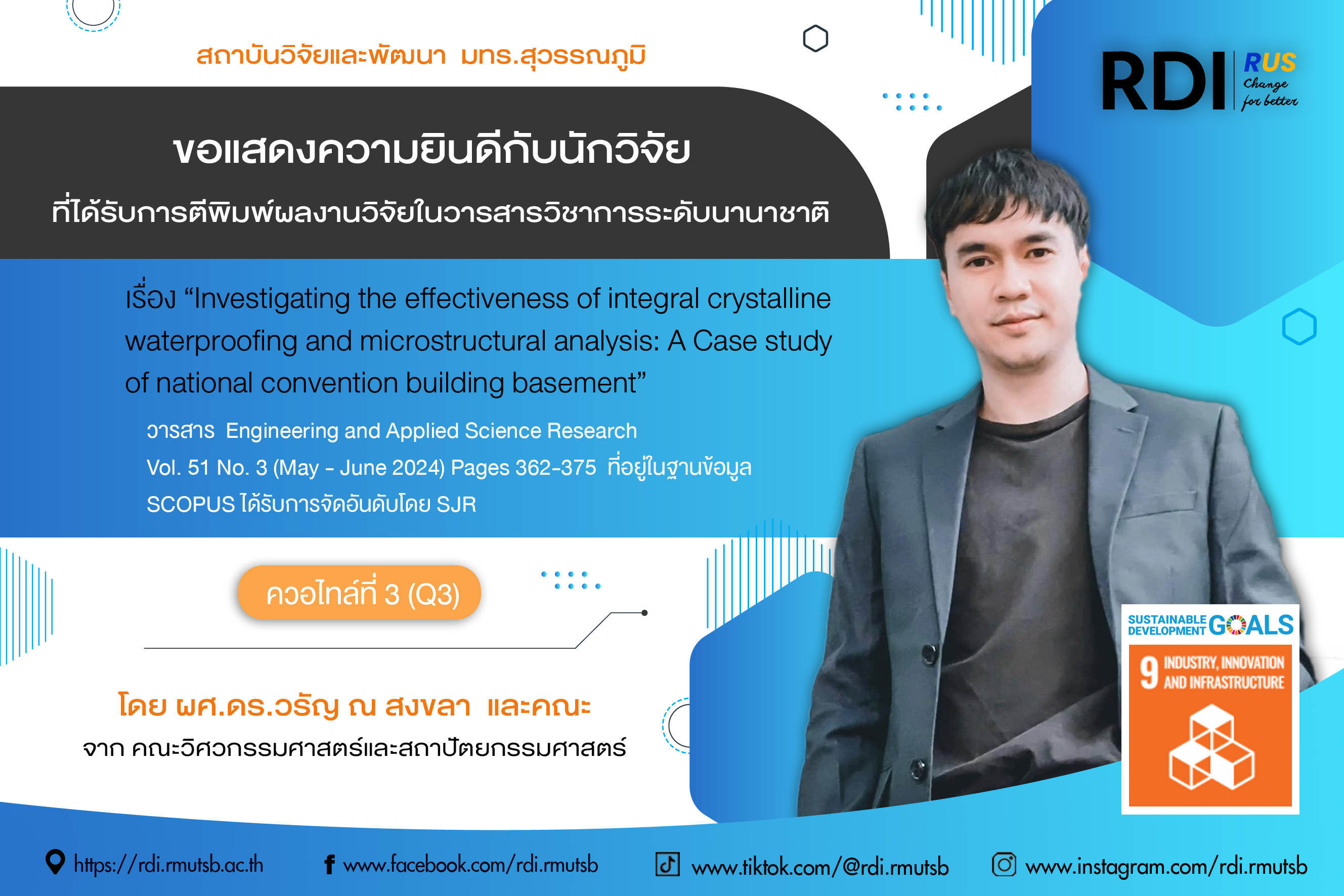 สถาบันวิจัยและพัฒนา มทร.สุวรรณภูมิ

RDI RUS Change for better

ขอแสดงความยินดีกับนักวิจัย

ที่ได้รับการตีพิมพ์ผลงานวิจัยในวารสารวิชาการระดับนานาชาติ

เรื่อง “Investigating the effectiveness of integral crystalline waterproofing and microstructural analysis: A Case study of national convention building basement”

วารสาร Engineering and Applied Science Research Vol. 51 No. 3 (May - June 2024) Pages 362-375 ที่อยู่ในฐานข้อมูล SCOPUS ได้รับการจัดอันดับโดย SJR

ควอไทล์ที่ 3 (Q3)

โดย ผศ.ดร.วรัญ ณ สงขลา และคณะ

จาก คณะวิศวกรรมศาสตร์และสถาปัตยกรรมศาสตร์

SUSTAINABLE DEVELOPMENT GOALS

9 INDUSTRY, INNOVATION AND INFRASTRUCTURE

https://rdi.rmutsb.ac.th www.facebook.com/rdi.rmutsb www.tiktok.com/@rdi.rmutsb www.instagram.com/rdi.rmutsb